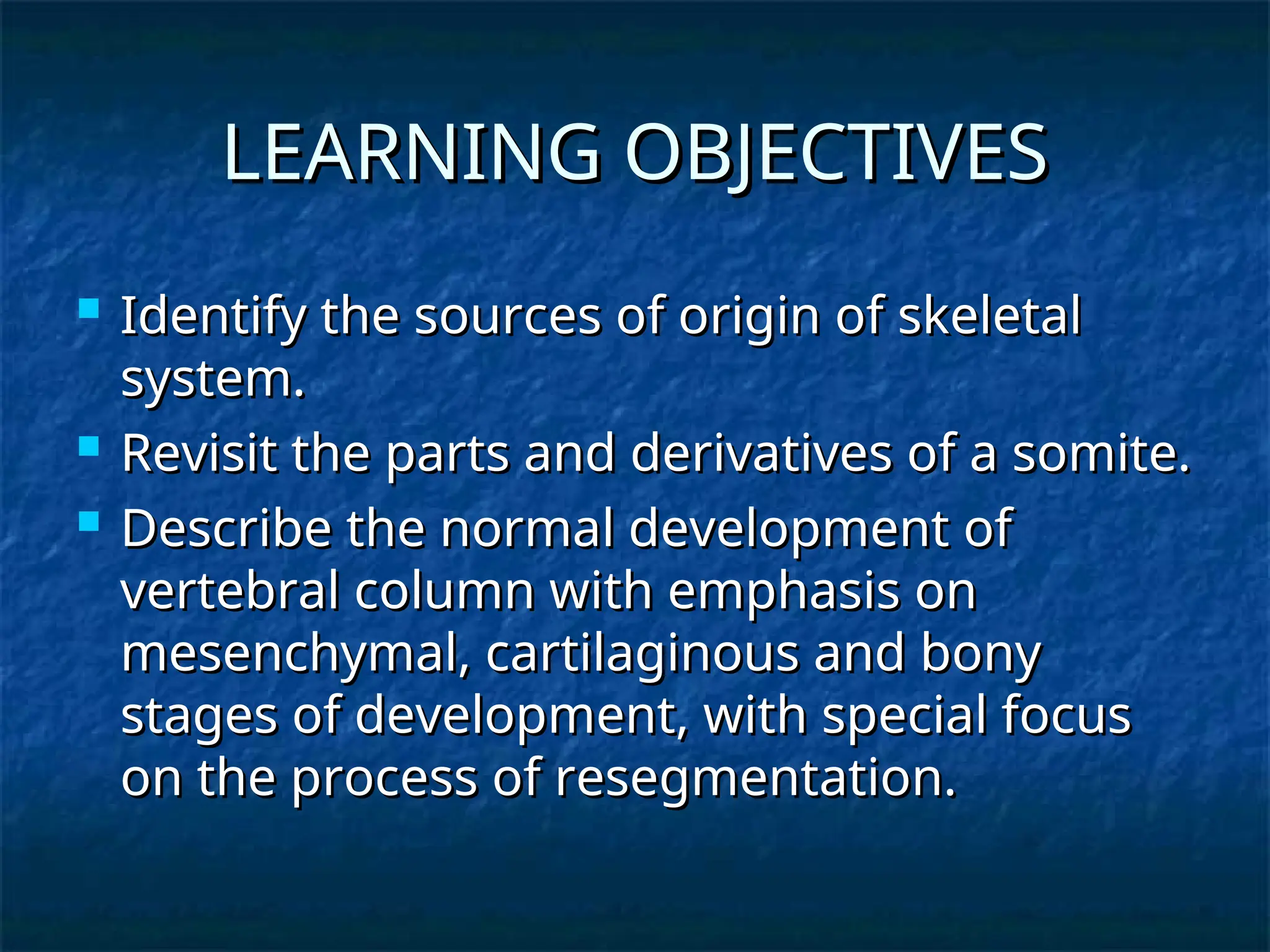 LEARNING OBJECTIVES

- Identify the sources of origin of skeletal system.
- Revisit the parts and derivatives of a somite.
- Describe the normal development of vertebral column with emphasis on mesenchymal, cartilaginous and bony stages of development, with special focus on the process of resegmentation.